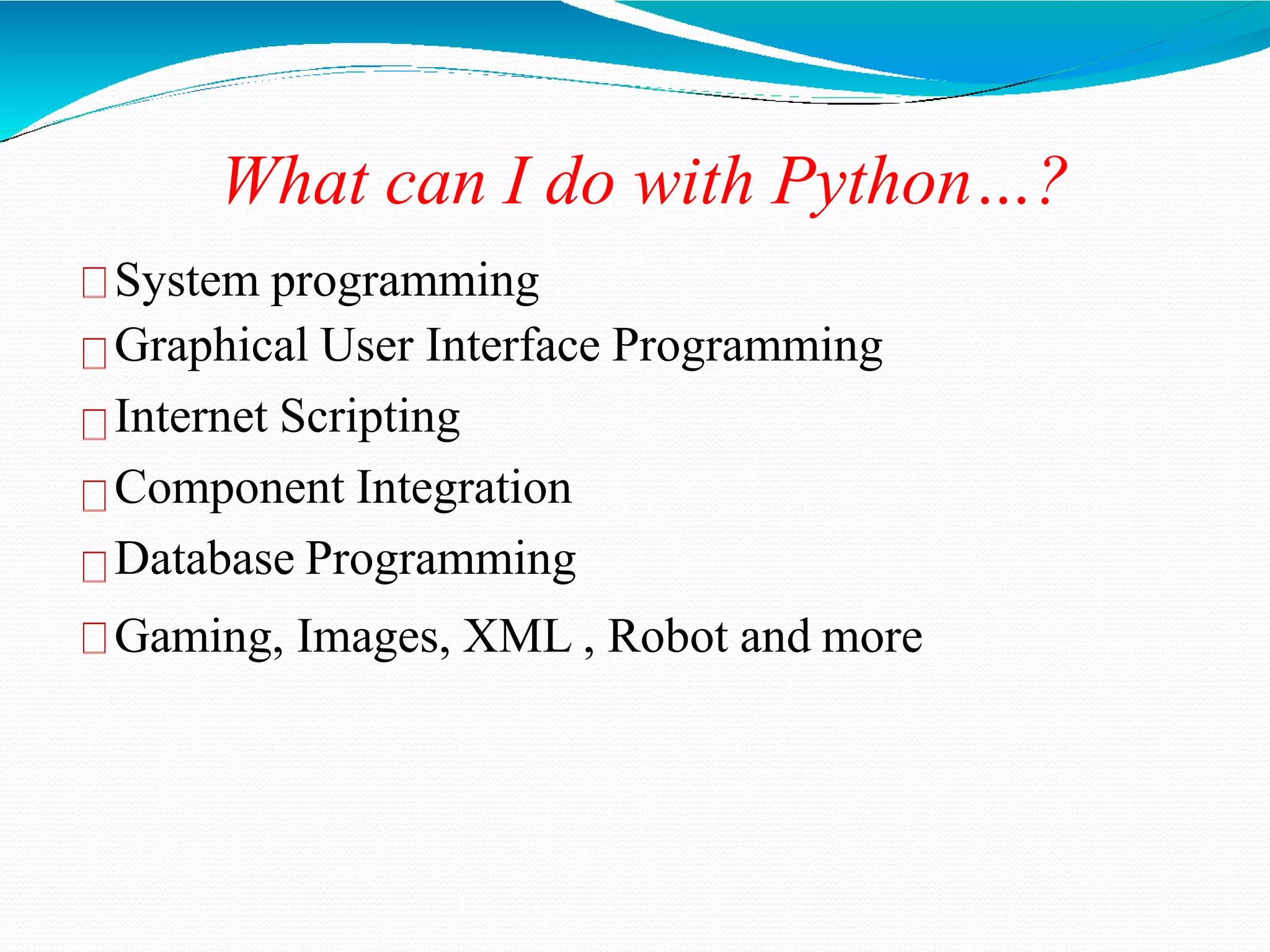 What can I do with Python…?

System programming

Graphical User Interface Programming

Internet Scripting

Component Integration

Database Programming

Gaming, Images, XML , Robot and more